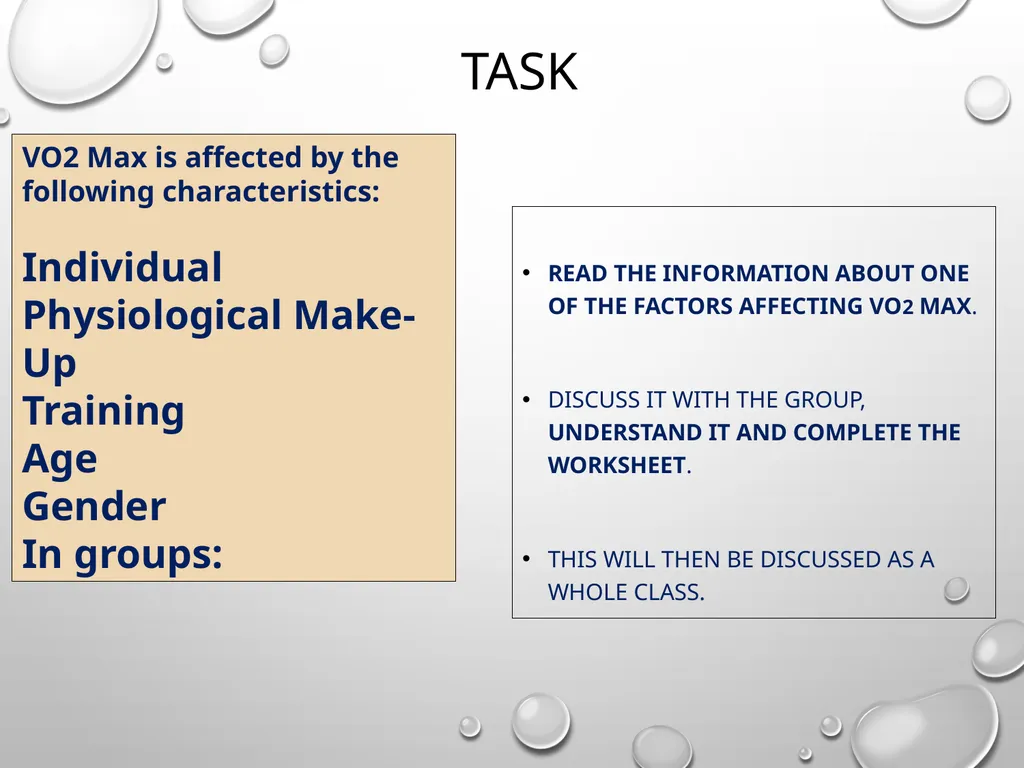 TASK

VO2 Max is affected by the following characteristics:

Individual Physiological Make-Up
Training
Age
Gender
In groups:

• READ THE INFORMATION ABOUT ONE OF THE FACTORS AFFECTING VO2 MAX.

• DISCUSS IT WITH THE GROUP, UNDERSTAND IT AND COMPLETE THE WORKSHEET.

• THIS WILL THEN BE DISCUSSED AS A WHOLE CLASS.